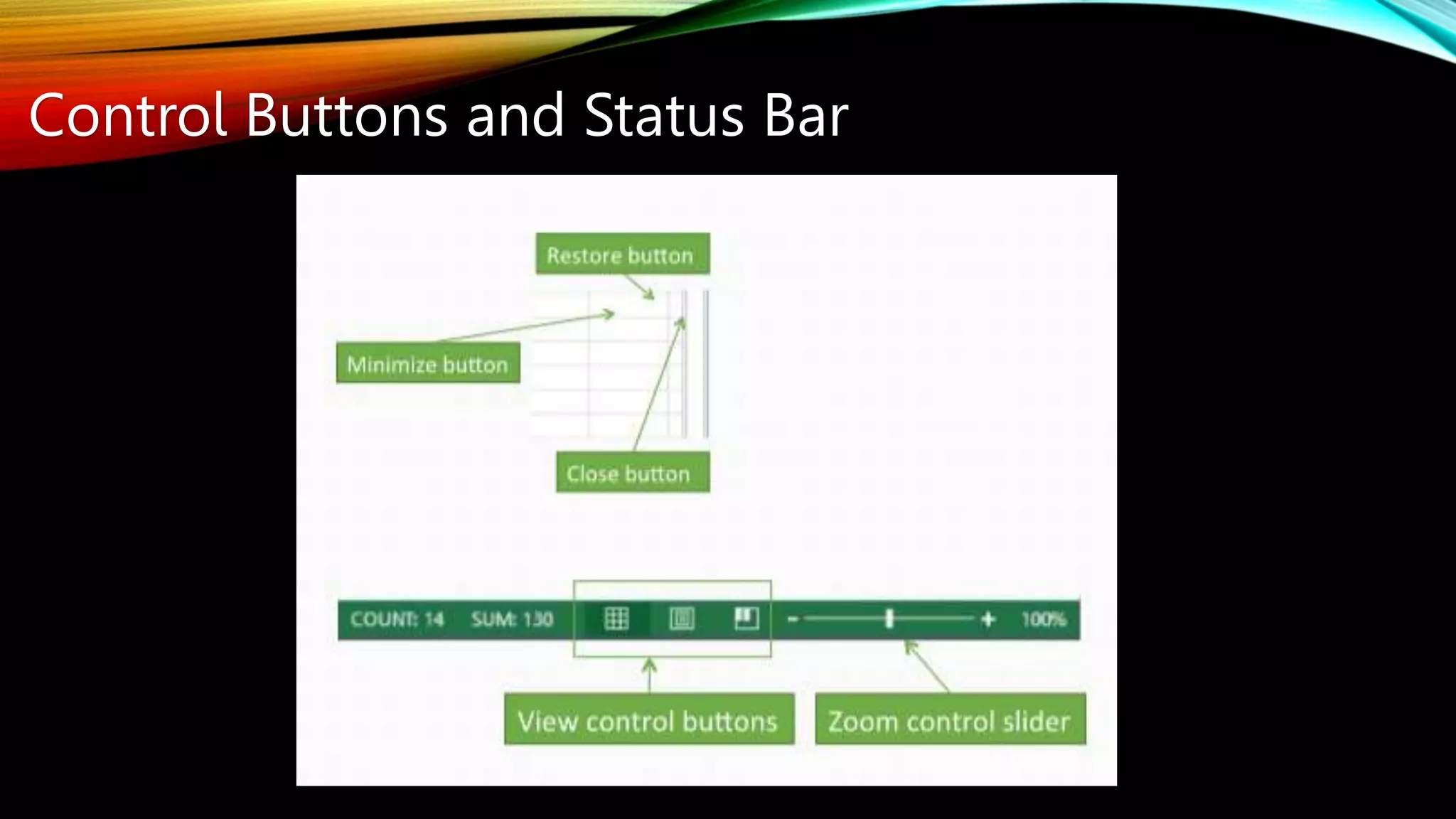 Control Buttons and Status Bar

Restore button

Minimize button

Close button

COUNT: 14 SUM: 130 - + 100%

View control buttons

Zoom control slider